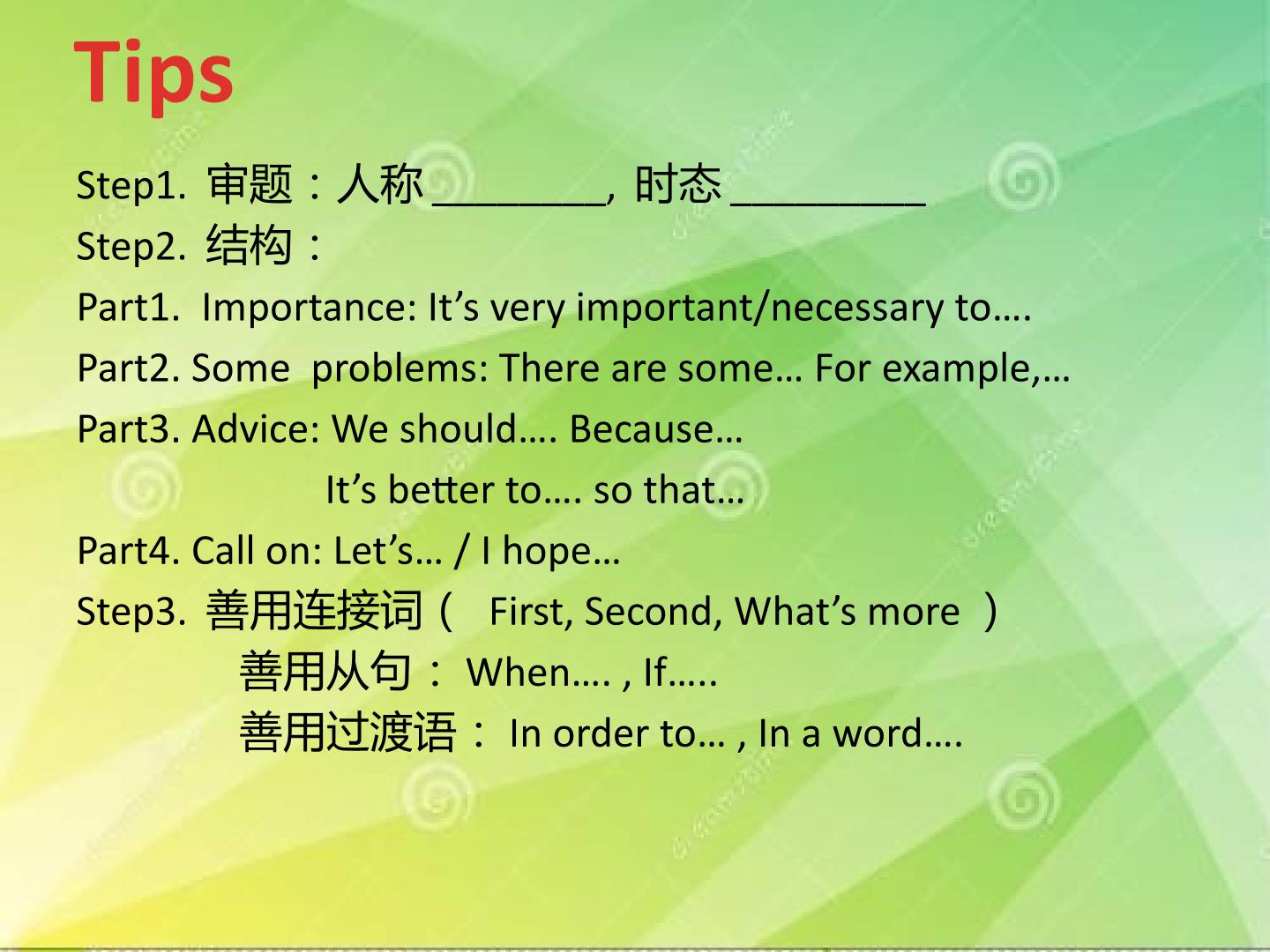 Tips

Step1. 审题：人称____, 时态____

Step2. 结构：

Part1. Importance: It's very important/necessary to….

Part2. Some problems: There are some… For example,…

Part3. Advice: We should…. Because…
It's better to…. so that…

Part4. Call on: Let's… / I hope…

Step3. 善用连接词（First, Second, What's more）
善用从句：When…. , If…..
善用过渡语：In order to… , In a word….